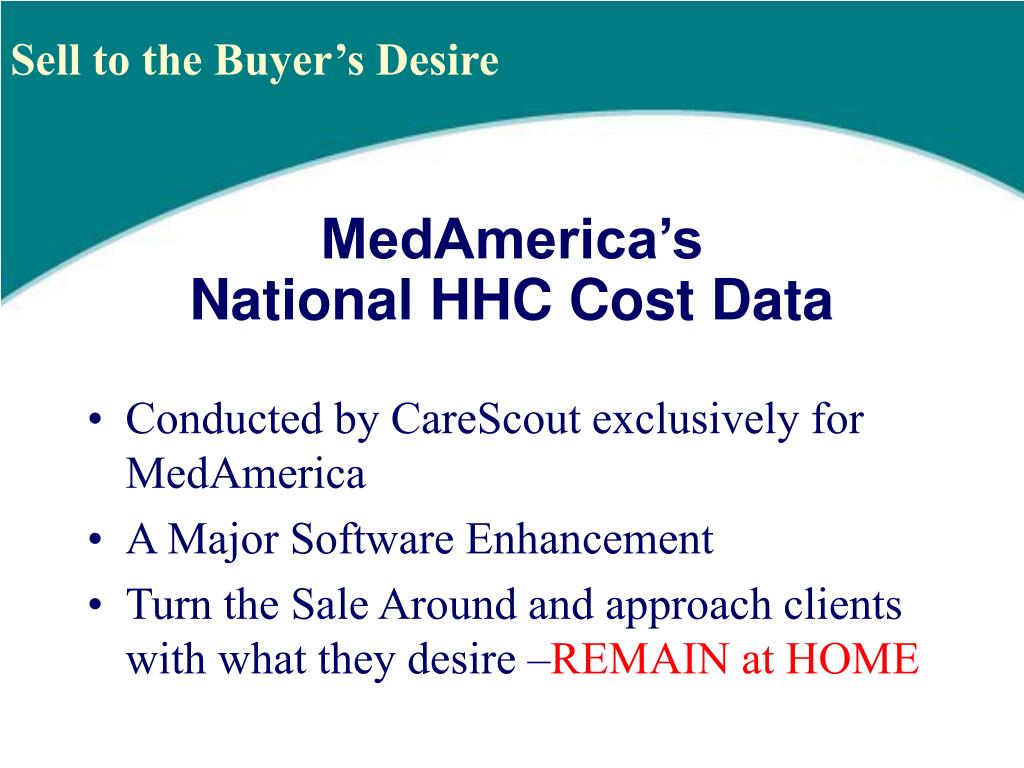 Sell to the Buyer’s Desire

MedAmerica’s
National HHC Cost Data

• Conducted by CareScout exclusively for MedAmerica
• A Major Software Enhancement
• Turn the Sale Around and approach clients with what they desire –REMAIN at HOME